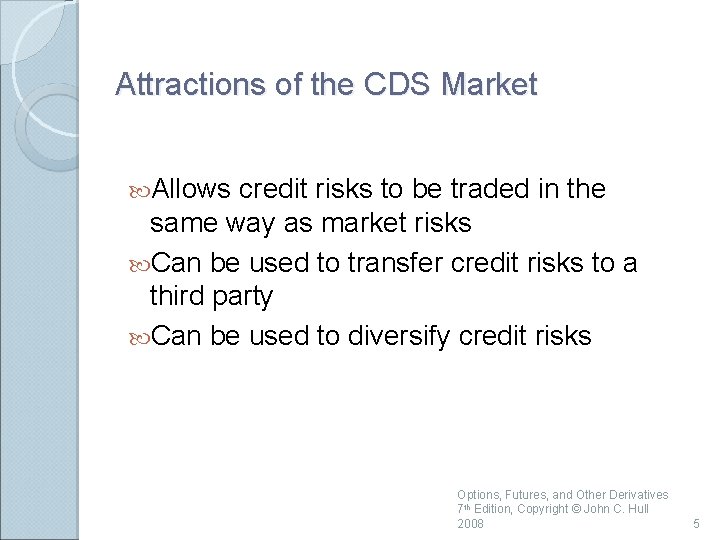 Attractions of the CDS Market

Allows credit risks to be traded in the same way as market risks

Can be used to transfer credit risks to a third party

Can be used to diversify credit risks

Options, Futures, and Other Derivatives 7th Edition, Copyright © John C. Hull 2008

5